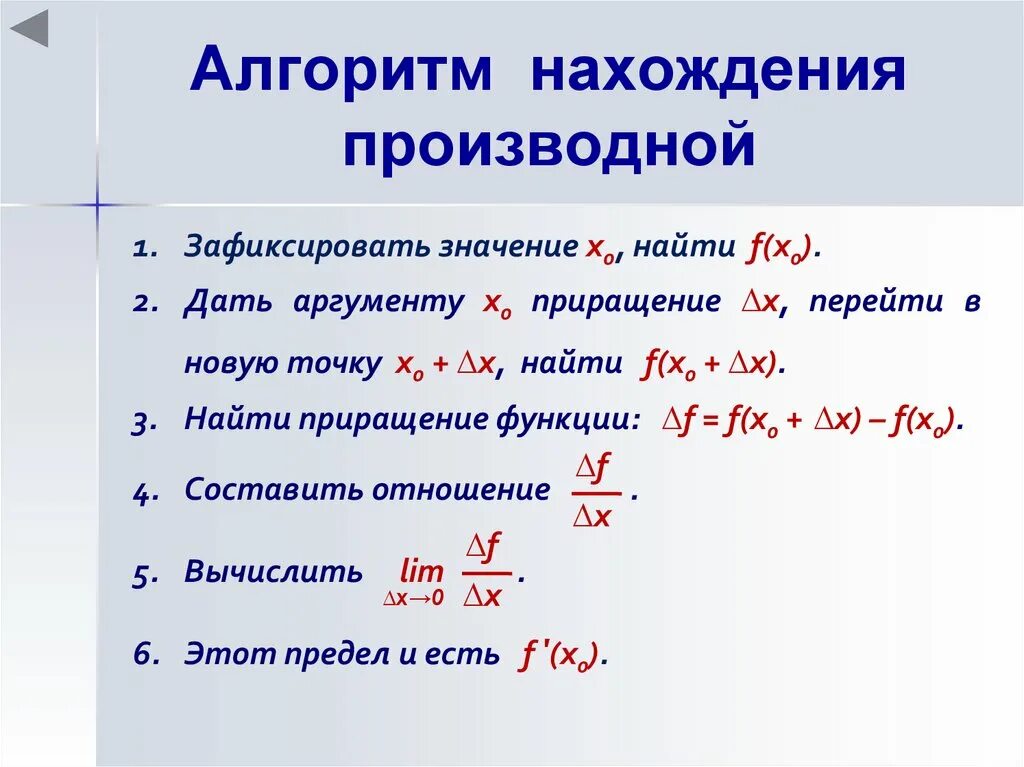 Алгоритм нахождения производной

1. Зафиксировать значение $x_0$, найти $f(x_0)$.

2. Дать аргументу $x_0$ приращение $\Delta x$, перейти в новую точку $x_0 + \Delta x$, найти $f(x_0 + \Delta x)$.

3. Найти приращение функции: $\Delta f = f(x_0 + \Delta x) - f(x_0)$.

4. Составить отношение $\frac{\Delta f}{\Delta x}$.

5. Вычислить $\lim_{\Delta x \to 0} \frac{\Delta f}{\Delta x}$.

6. Этот предел и есть $f'(x_0)$.